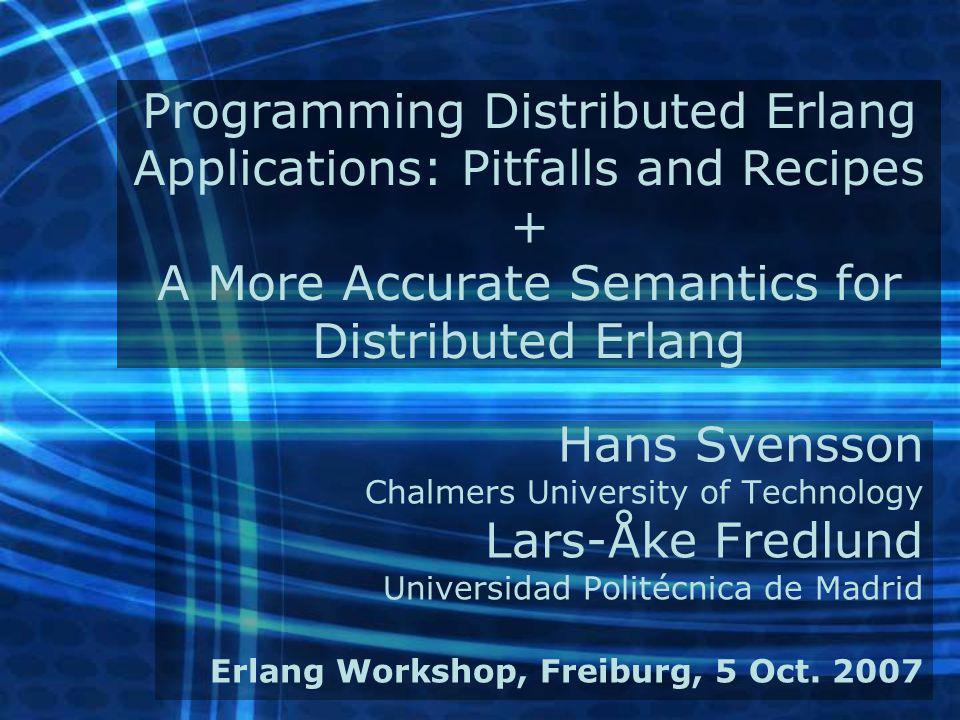 Programming Distributed Erlang Applications: Pitfalls and Recipes
+
A More Accurate Semantics for Distributed Erlang

Hans Svensson
Chalmers University of Technology
Lars-Åke Fredlund
Universidad Politécnica de Madrid

Erlang Workshop, Freiburg, 5 Oct. 2007